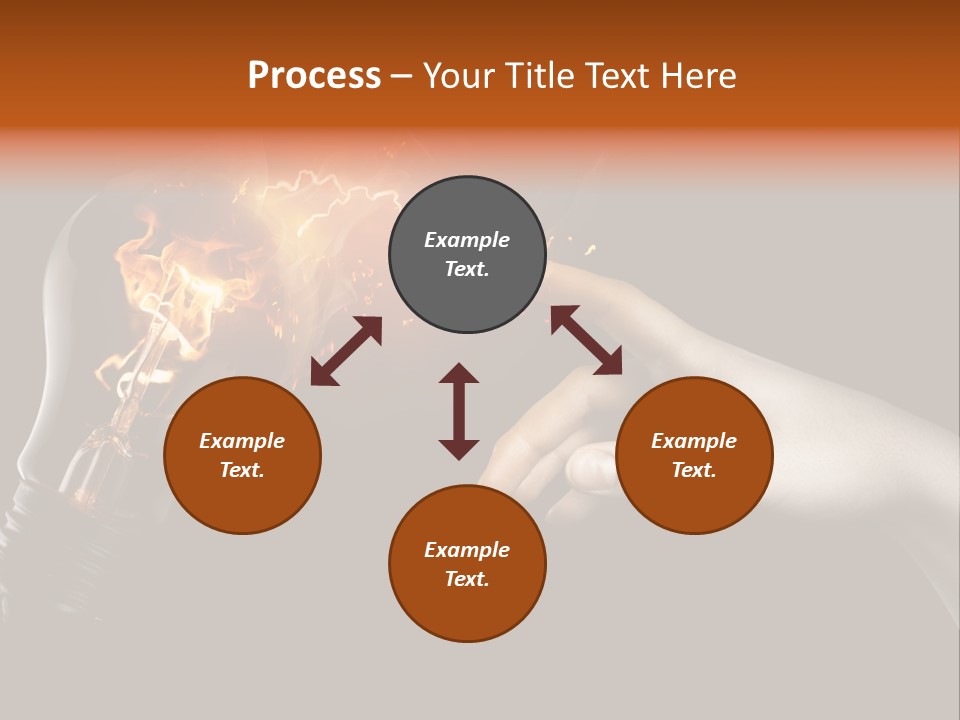 Process – Your Title Text Here

Example Text.

Example Text.

Example Text.

Example Text.